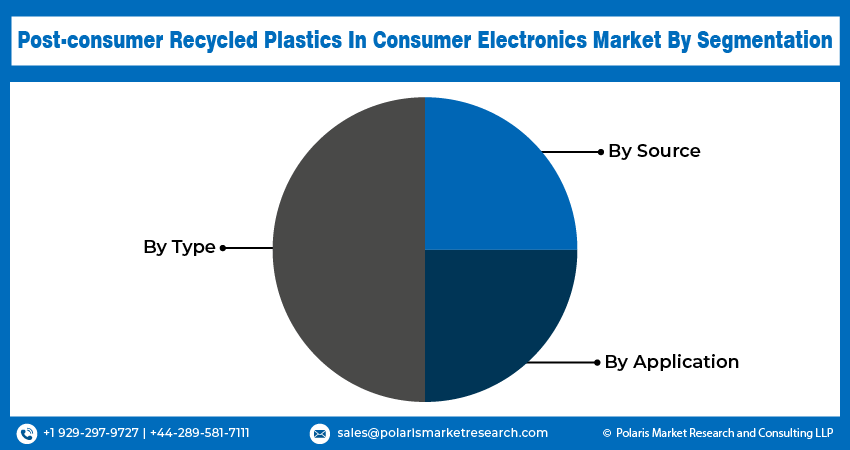 Post-consumer Recycled Plastics In Consumer Electronics Market By Segmentation

By Source

By Type

By Application

+1 929-297-9727 | +44-289-581-7111

sales@polarismarketresearch.com

© Polaris Market Research and Consulting LLP